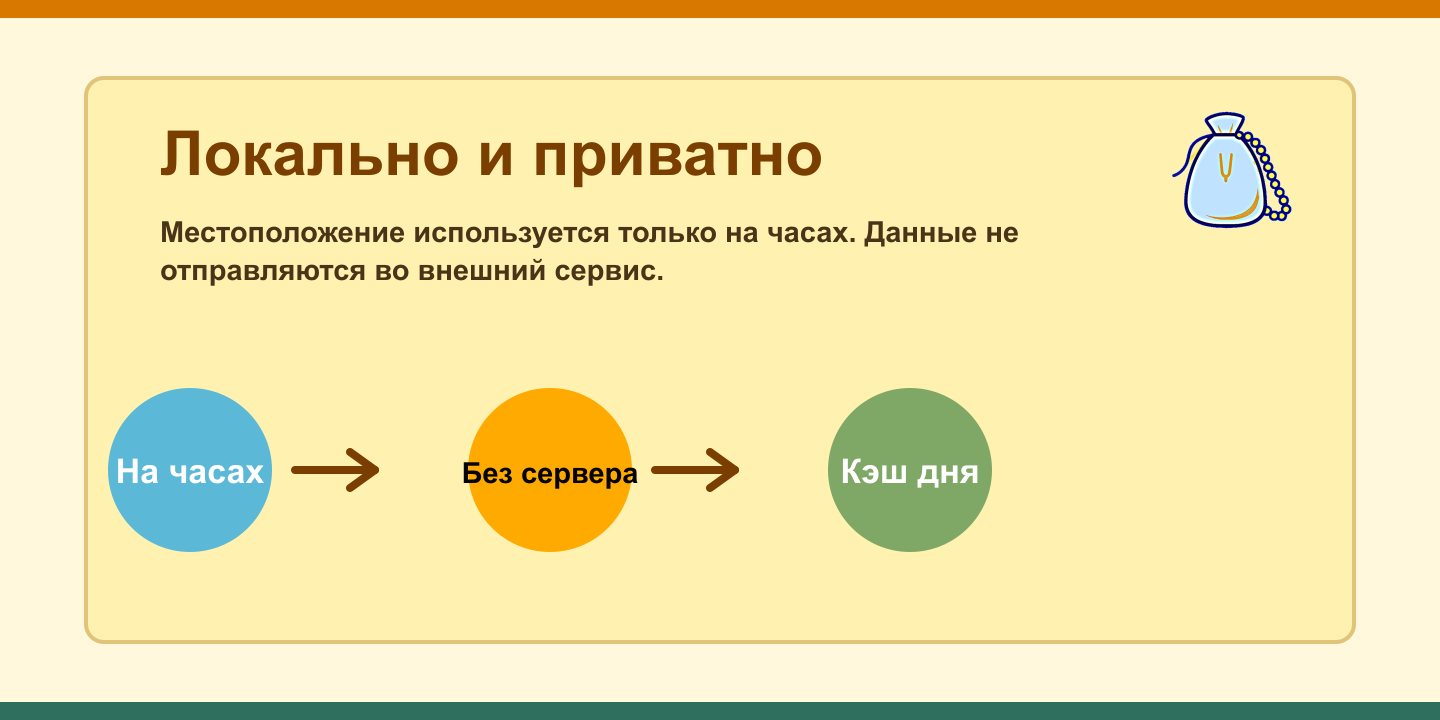 Локально и приватно

Местоположение используется только на часах. Данные не отправляются во внешний сервис.

На часах

Без сервера

Кэш дня